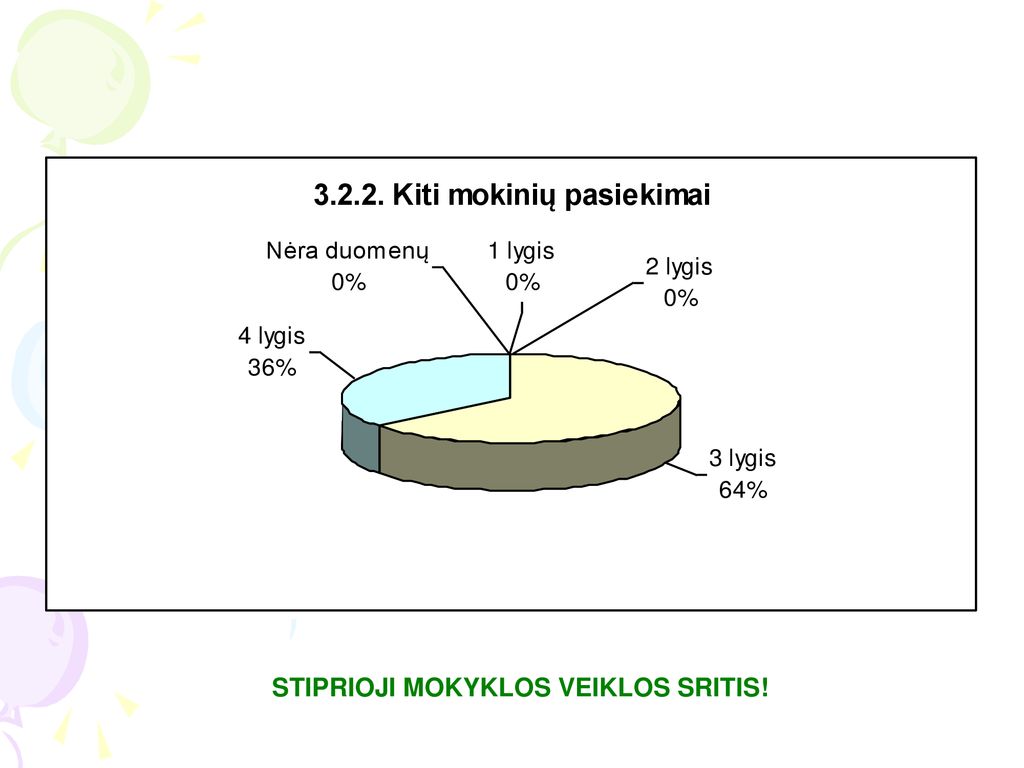 3.2.2. Kiti mokinių pasiekimai

Nėra duomenų
0%

1 lygis
0%

2 lygis
0%

4 lygis
36%

3 lygis
64%

STIPRIOJI MOKYKLOS VEIKLOS SRITIS!